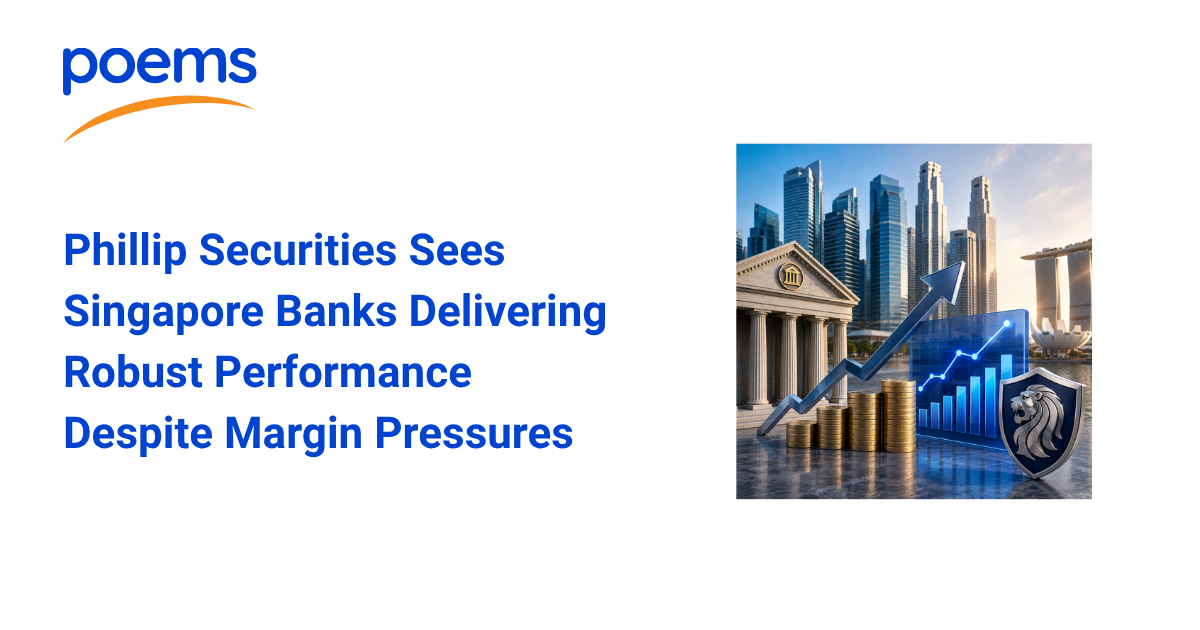 poems

Phillip Securities Sees Singapore Banks Delivering Robust Performance Despite Margin Pressures